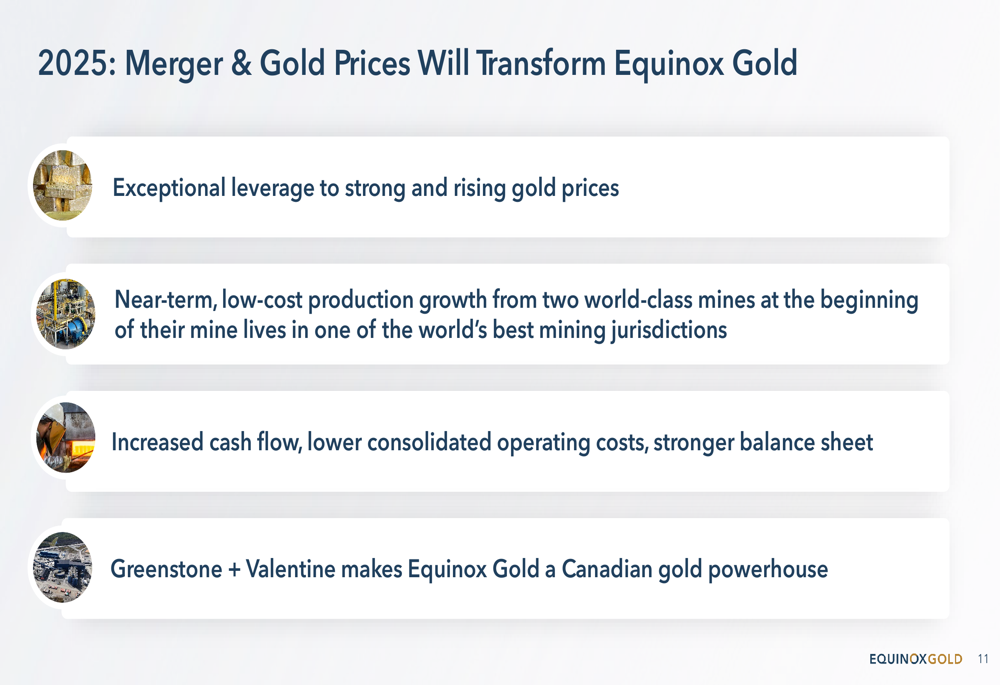 2025: Merger & Gold Prices Will Transform Equinox Gold

Exceptional leverage to strong and rising gold prices

Near-term, low-cost production growth from two world-class mines at the beginning of their mine lives in one of the world's best mining jurisdictions

Increased cash flow, lower consolidated operating costs, stronger balance sheet

Greenstone + Valentine makes Equinox Gold a Canadian gold powerhouse

EQUINOXGOLD 11